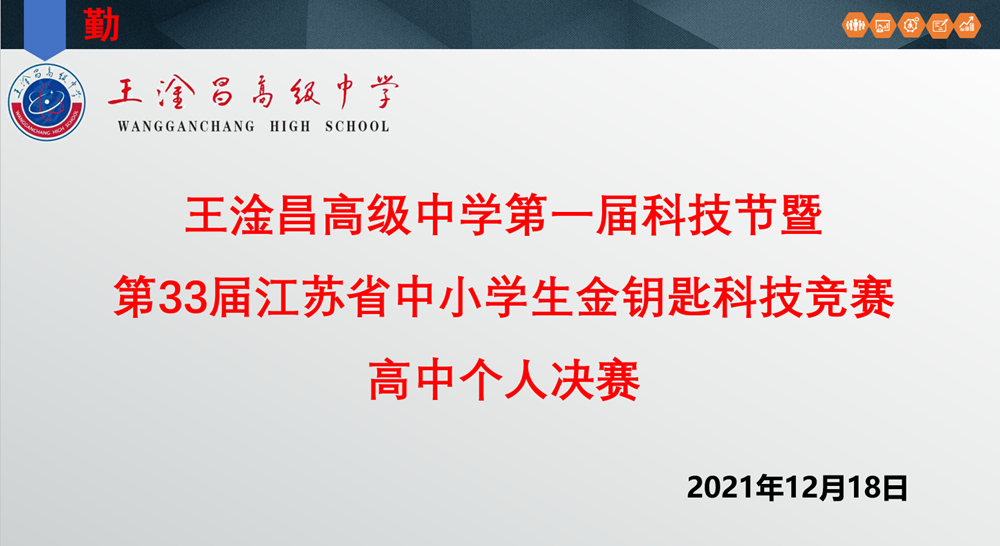 勤

王淦昌高级中学
WANGGANCHANG HIGH SCHOOL

王淦昌高级中学第一届科技节暨
第33届江苏省中小学生金钥匙科技竞赛
高中个人决赛

2021年12月18日